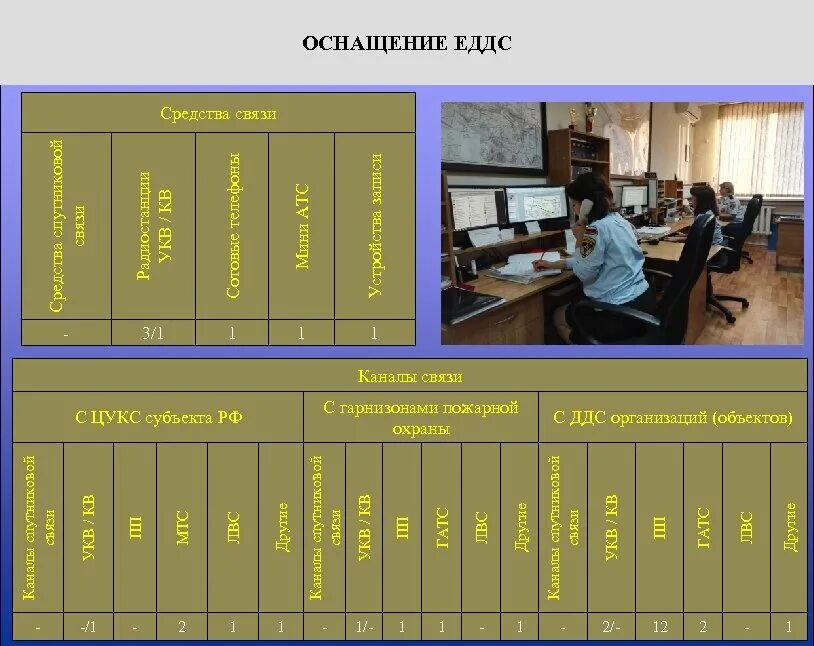 ОСНАЩЕНИЕ ЕДДС

| Средства связи | | | | |
|---|---|---|---|---|
| Средства спутниковой связи | Радиостанции УКВ / КВ | Сотовые телефоны | Мини АТС | Устройства записи |
| - | 3/1 | 1 | 1 | 1 |

| Каналы связи | | | | | | | | | | | | | | | | | |
|---|---|---|---|---|---|---|---|---|---|---|---|---|---|---|---|---|---|
| С ЦУКС субъекта РФ | | | | | | С гарнизонами пожарной охраны | | | | | | С ДДС организаций (объектов) | | | | | |
| Каналы спутниковой связи | УКВ / КВ | ПП | МТС | ЛВС | Другие | Каналы спутниковой связи | УКВ / КВ | ПП | ГАТС | ЛВС | Другие | Каналы спутниковой связи | УКВ / КВ | ПП | ГАТС | ЛВС | Другие |
| - | -/1 | - | 2 | 1 | 1 | - | 1/- | 1 | 1 | - | 1 | - | 2/- | 12 | 2 | - | 1 |